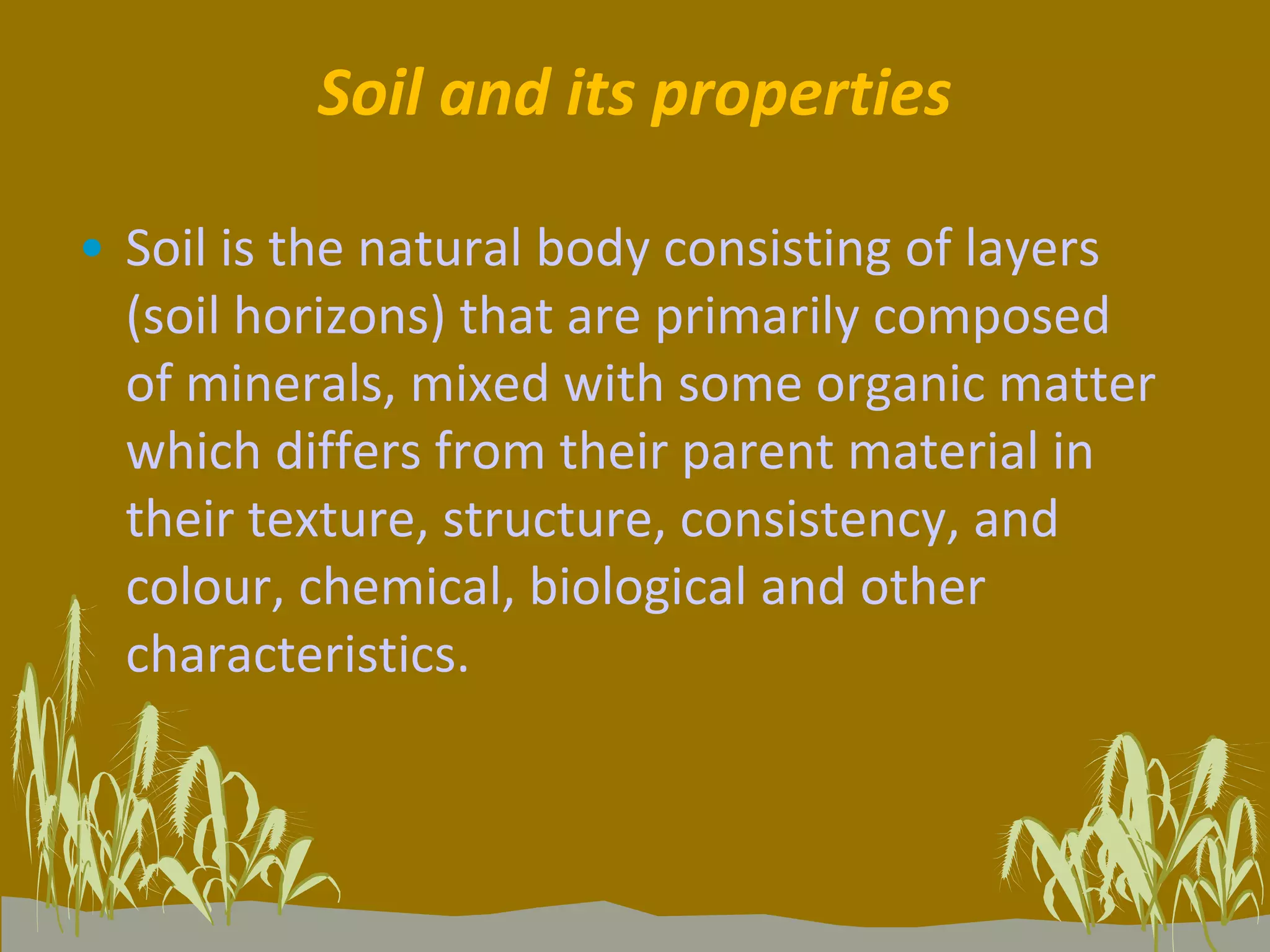 Soil and its properties

• Soil is the natural body consisting of layers (soil horizons) that are primarily composed of minerals, mixed with some organic matter which differs from their parent material in their texture, structure, consistency, and colour, chemical, biological and other characteristics.